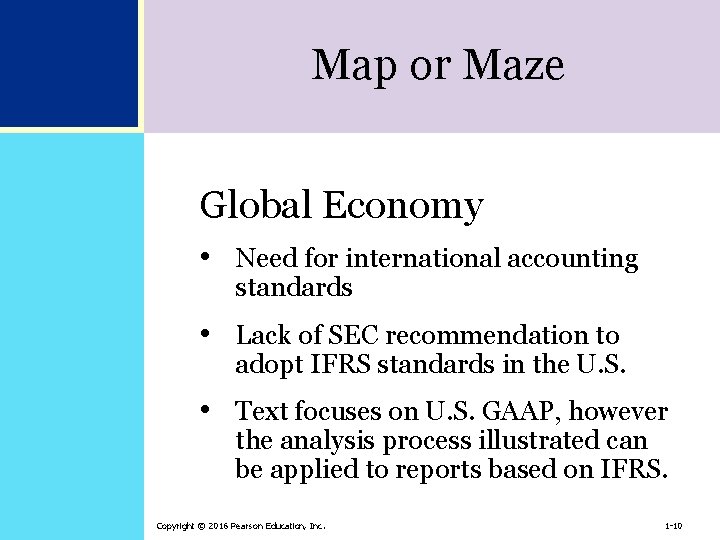 Map or Maze

Global Economy

• Need for international accounting standards

• Lack of SEC recommendation to adopt IFRS standards in the U.S.

• Text focuses on U.S. GAAP, however the analysis process illustrated can be applied to reports based on IFRS.

Copyright © 2016 Pearson Education, Inc.

1-10